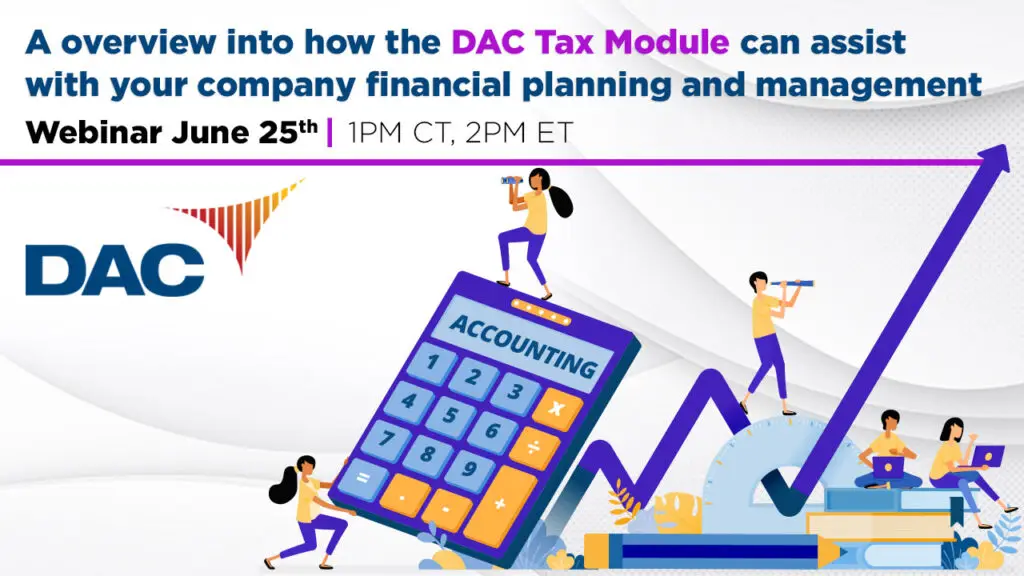 A overview into how the DAC Tax Module can assist with your company financial planning and management

Webinar June 25th | 1PM CT, 2PM ET

DAC

ACCOUNTING

1 2 3 x
4 5 6 ÷
7 8 9
= . - +